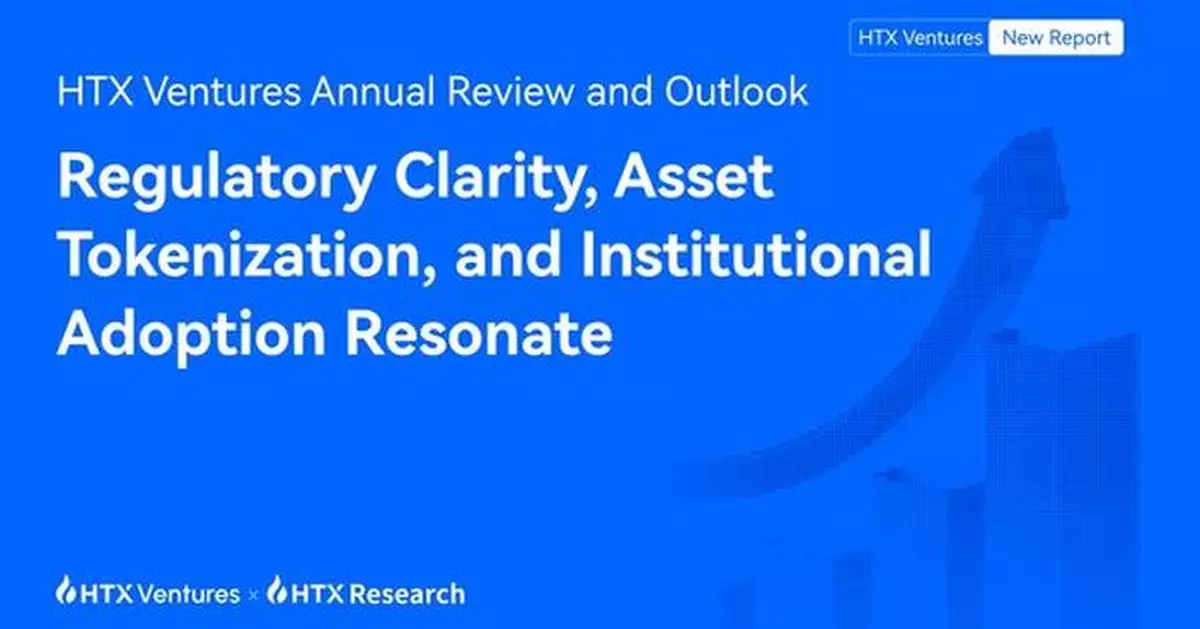 HTX Ventures New Report

HTX Ventures Annual Review and Outlook

Regulatory Clarity, Asset Tokenization, and Institutional Adoption Resonate

HTX Ventures × HTX Research